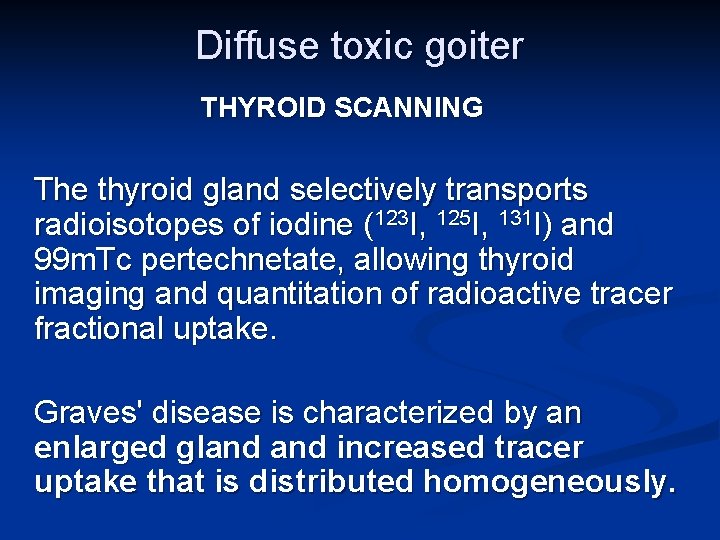 Diffuse toxic goiter

THYROID SCANNING

The thyroid gland selectively transports radioisotopes of iodine ($^{123}I$, $^{125}I$, $^{131}I$) and 99mTc pertechnetate, allowing thyroid imaging and quantitation of radioactive tracer fractional uptake.

Graves' disease is characterized by an enlarged gland and increased tracer uptake that is distributed homogeneously.